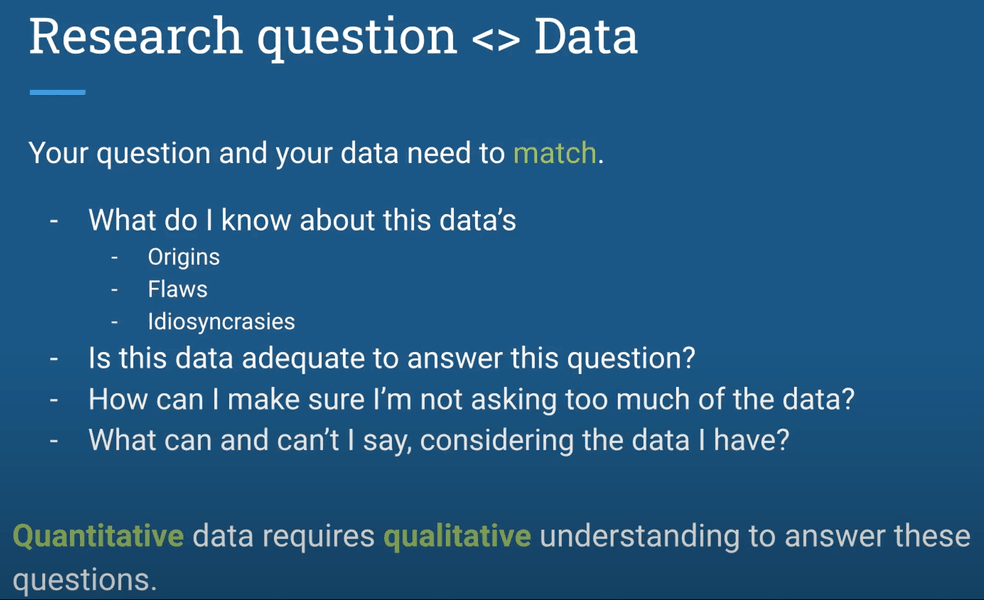 Research question <> Data

Your question and your data need to match.

- What do I know about this data's
  - Origins
  - Flaws
  - Idiosyncrasies
- Is this data adequate to answer this question?
- How can I make sure I'm not asking too much of the data?
- What can and can't I say, considering the data I have?

Quantitative data requires qualitative understanding to answer these questions.